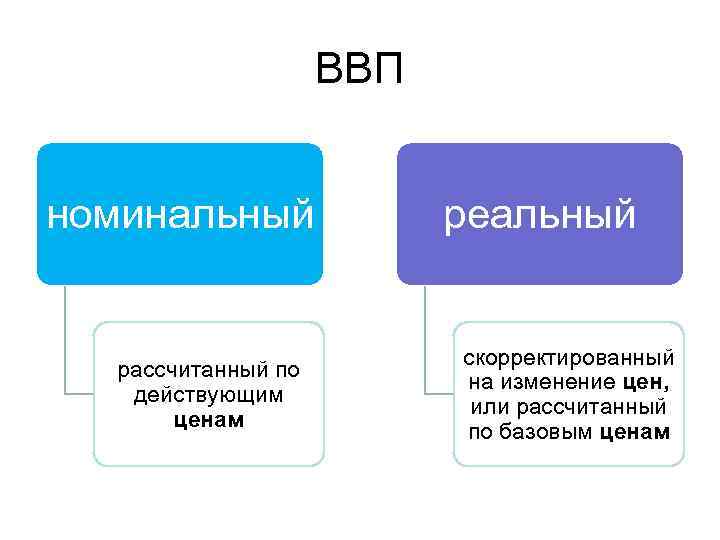 ВВП

номинальный

рассчитанный по действующим ценам

реальный

скорректированный на изменение цен, или рассчитанный по базовым ценам